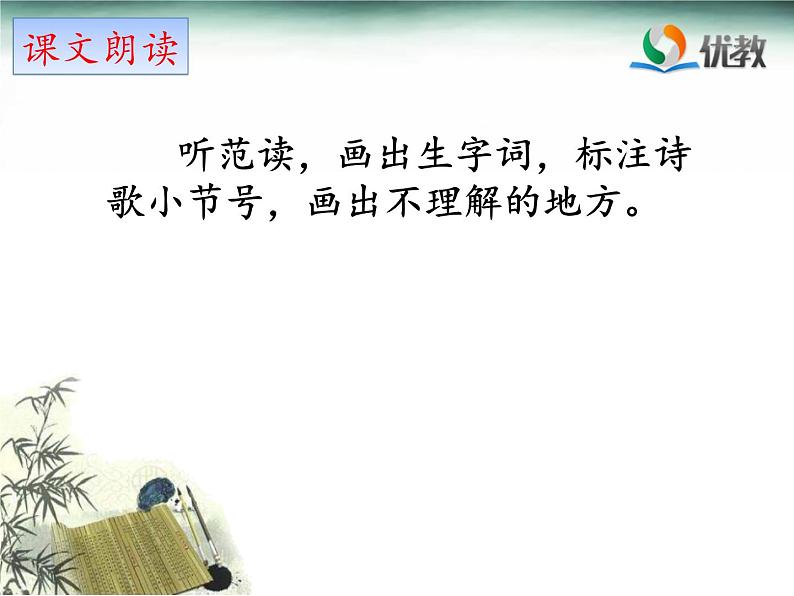 课文朗读

优教

听范读，画出生字词，标注诗歌小节号，画出不理解的地方。